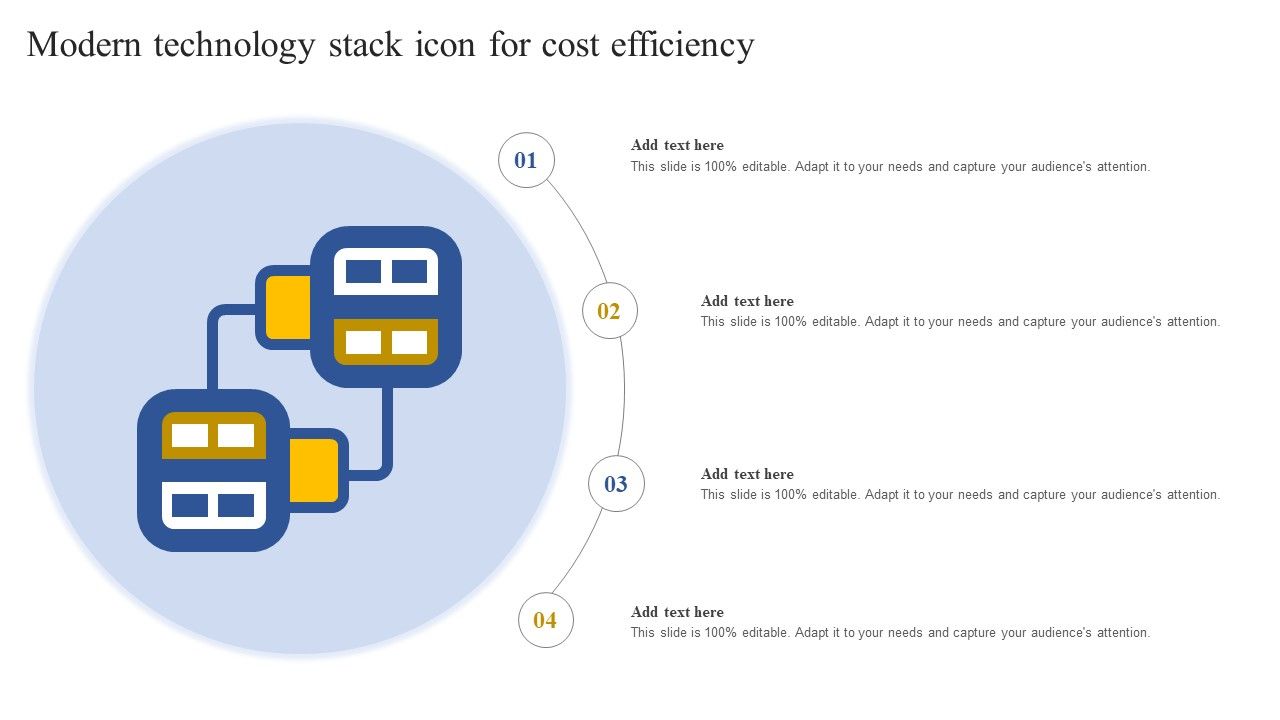 Modern technology stack icon for cost efficiency

01

Add text here
This slide is 100% editable. Adapt it to your needs and capture your audience's attention.

02

Add text here
This slide is 100% editable. Adapt it to your needs and capture your audience's attention.

03

Add text here
This slide is 100% editable. Adapt it to your needs and capture your audience's attention.

04

Add text here
This slide is 100% editable. Adapt it to your needs and capture your audience's attention.